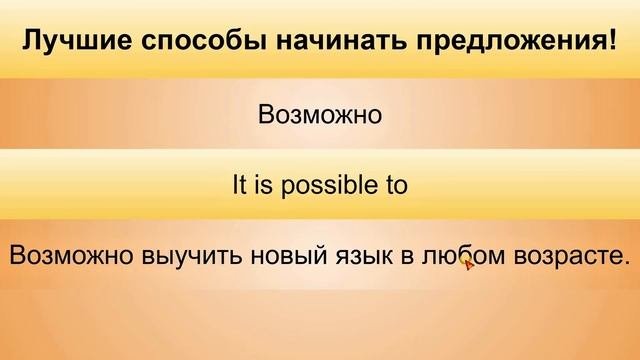 Лучшие способы начинать предложения!

Возможно

It is possible to

Возможно выучить новый язык в любом возрасте.